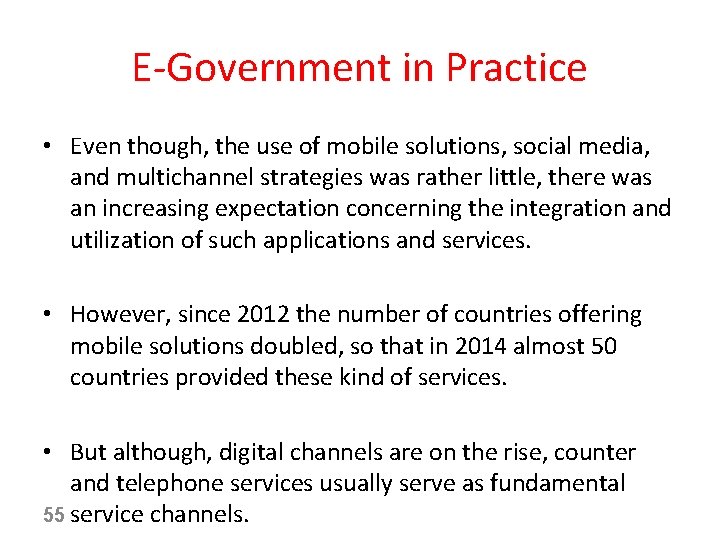 E-Government in Practice

• Even though, the use of mobile solutions, social media, and multichannel strategies was rather little, there was an increasing expectation concerning the integration and utilization of such applications and services.

• However, since 2012 the number of countries offering mobile solutions doubled, so that in 2014 almost 50 countries provided these kind of services.

• But although, digital channels are on the rise, counter and telephone services usually serve as fundamental service channels.

55